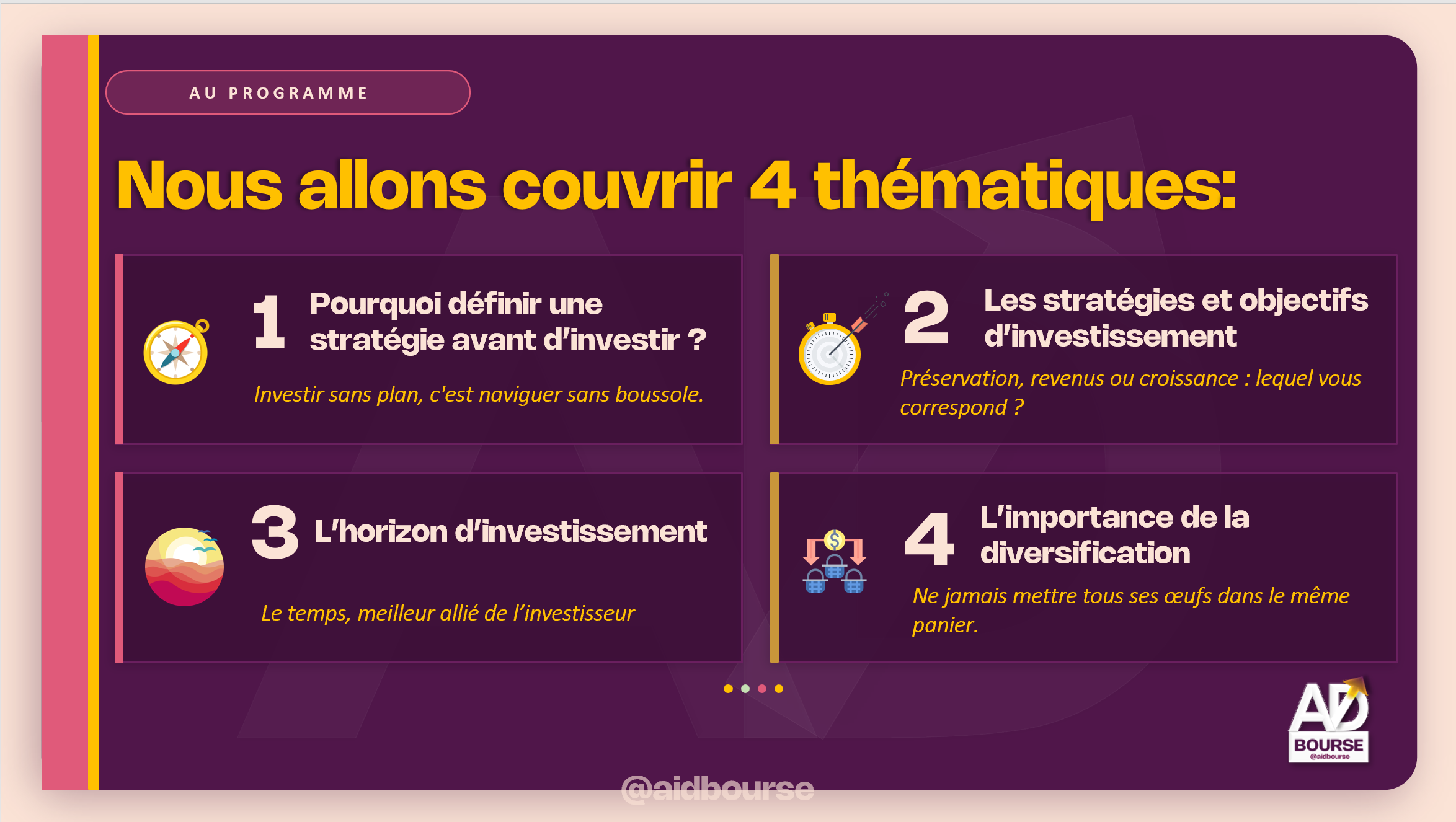 AU PROGRAMME

Nous allons couvrir 4 thématiques:

1 Pourquoi définir une stratégie avant d'investir ?

Investir sans plan, c'est naviguer sans boussole.

2 Les stratégies et objectifs d'investissement

Préservation, revenus ou croissance : lequel vous correspond ?

3 L'horizon d'investissement

Le temps, meilleur allié de l'investisseur

4 L'importance de la diversification

Ne jamais mettre tous ses œufs dans le même panier.

AD BOURSE
@aidbourse

@aidbourse